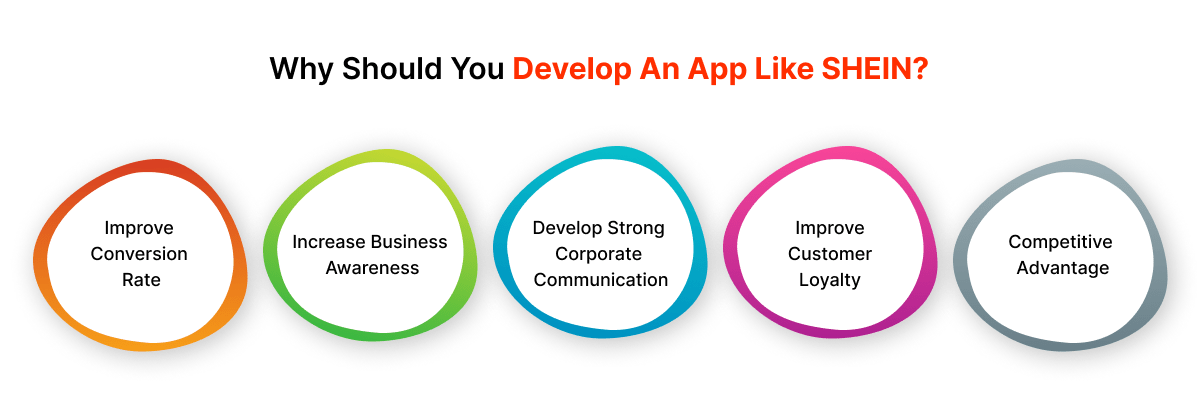 Why Should You Develop An App Like SHEIN?

Improve Conversion Rate

Increase Business Awareness

Develop Strong Corporate Communication

Improve Customer Loyalty

Competitive Advantage